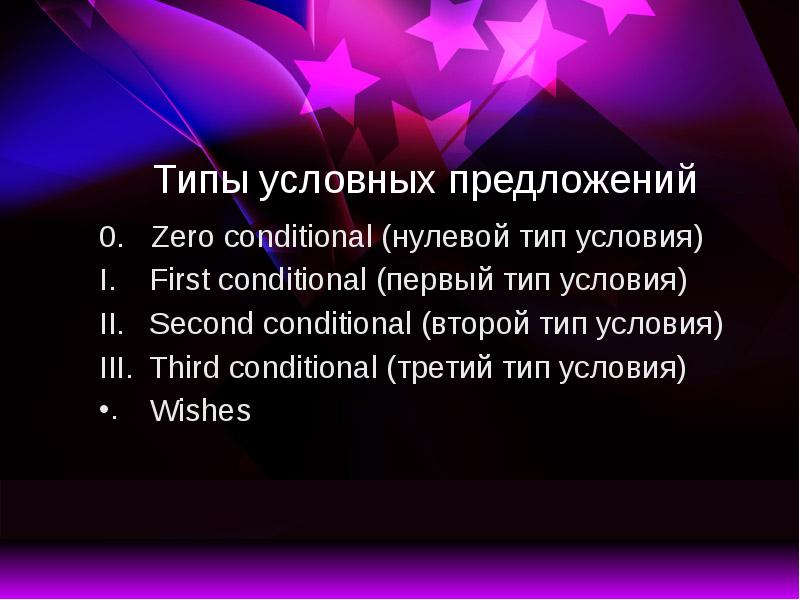 Типы условных предложений

0. Zero conditional (нулевой тип условия)
I. First conditional (первый тип условия)
II. Second conditional (второй тип условия)
III. Third conditional (третий тип условия)
•. Wishes